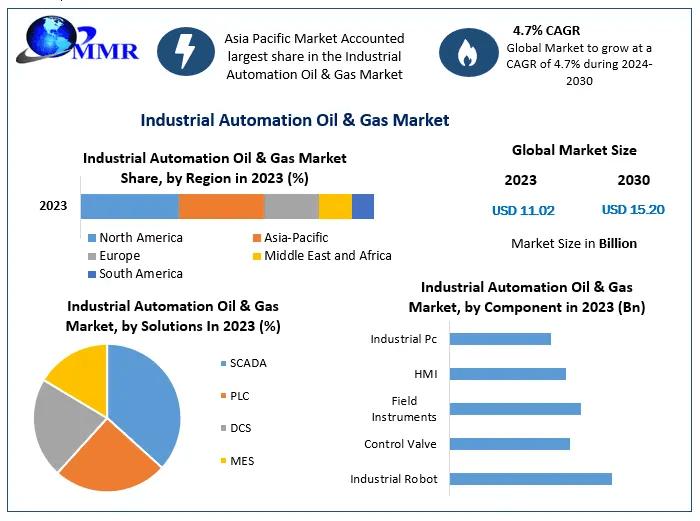 MMR

Asia Pacific Market Accounted largest share in the Industrial Automation Oil & Gas Market

4.7% CAGR
Global Market to grow at a CAGR of 4.7% during 2024-2030

Industrial Automation Oil & Gas Market

Industrial Automation Oil & Gas Market Share, by Region in 2023 (%)

2023

North America
Asia-Pacific
Europe
Middle East and Africa
South America

Global Market Size

2023
2030

USD 11.02
USD 15.20

Market Size in Billion

Industrial Automation Oil & Gas Market, by Solutions In 2023 (%)

SCADA
PLC
DCS
MES

Industrial Automation Oil & Gas Market, by Component in 2023 (Bn)

Industrial Pc
HMI
Field Instruments
Control Valve
Industrial Robot